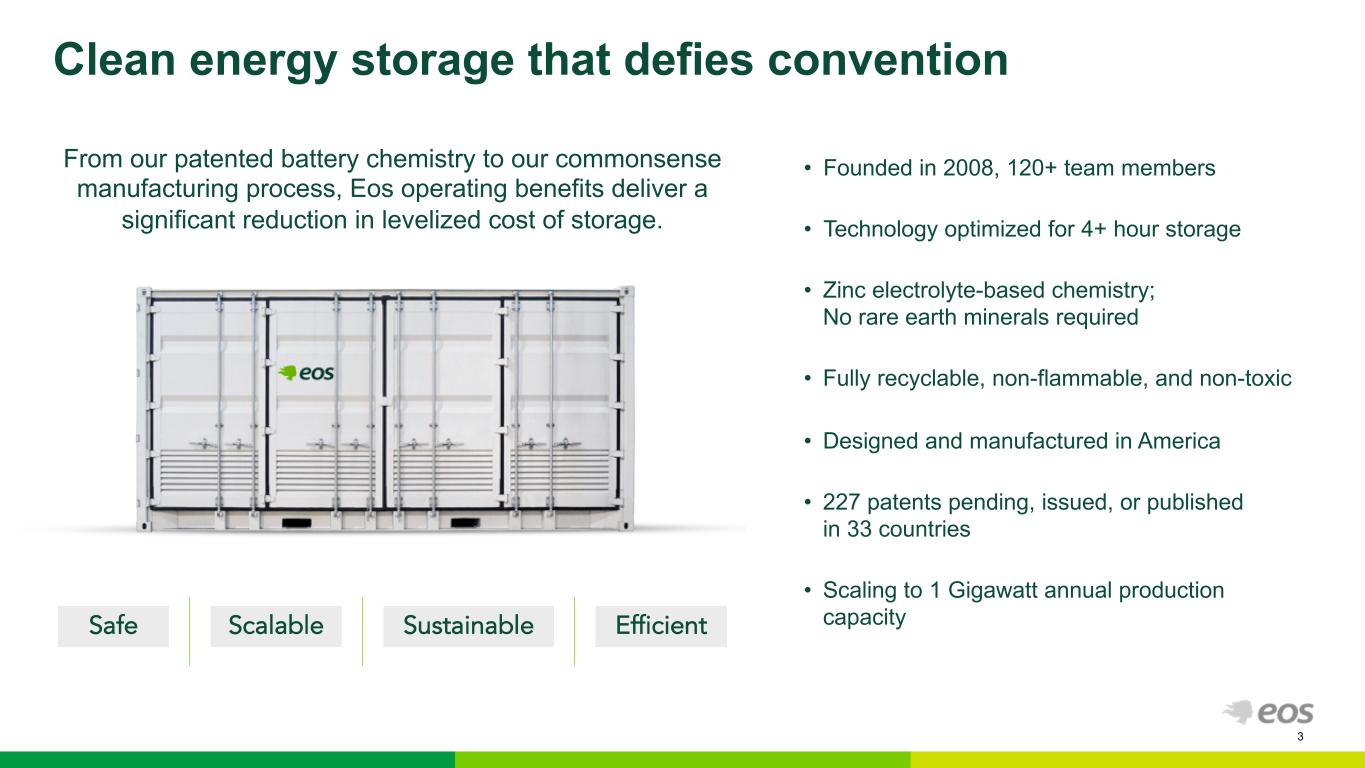 Clean energy storage that defies convention

From our patented battery chemistry to our commonsense manufacturing process, Eos operating benefits deliver a significant reduction in levelized cost of storage.

eos

Safe

Scalable

Sustainable

Efficient

• Founded in 2008, 120+ team members

• Technology optimized for 4+ hour storage

• Zinc electrolyte-based chemistry; No rare earth minerals required

• Fully recyclable, non-flammable, and non-toxic

• Designed and manufactured in America

• 227 patents pending, issued, or published in 33 countries

• Scaling to 1 Gigawatt annual production capacity

eos

3